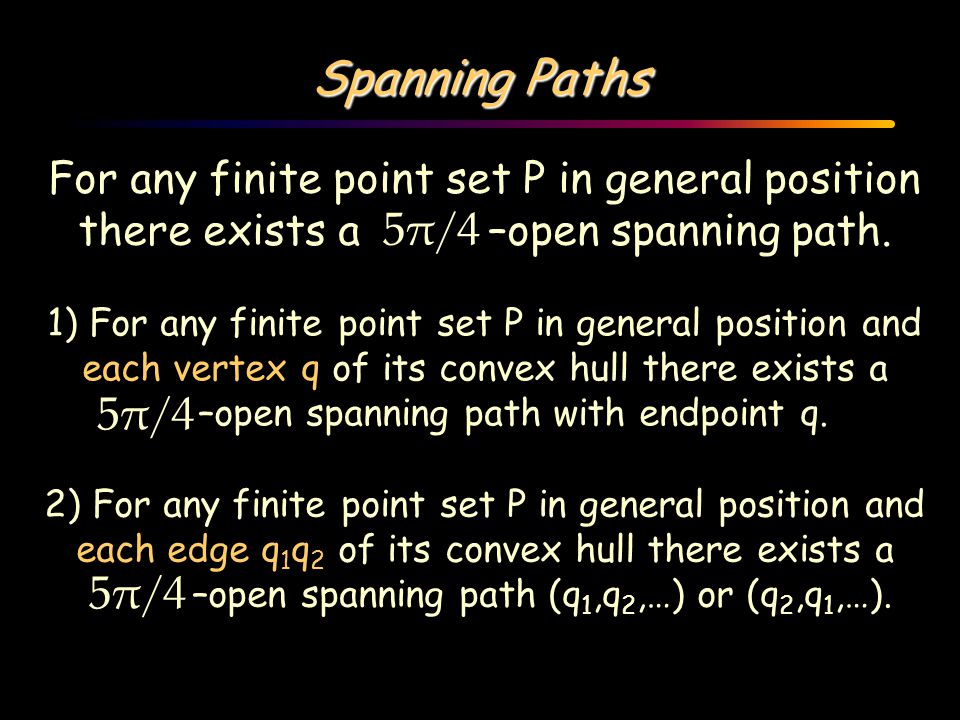 Spanning Paths

For any finite point set P in general position there exists a $5\pi/4$–open spanning path.

1) For any finite point set P in general position and each vertex q of its convex hull there exists a $5\pi/4$–open spanning path with endpoint q.

2) For any finite point set P in general position and each edge $q_1q_2$ of its convex hull there exists a $5\pi/4$–open spanning path ($q_1$,$q_2$,…) or ($q_2$,$q_1$,…).